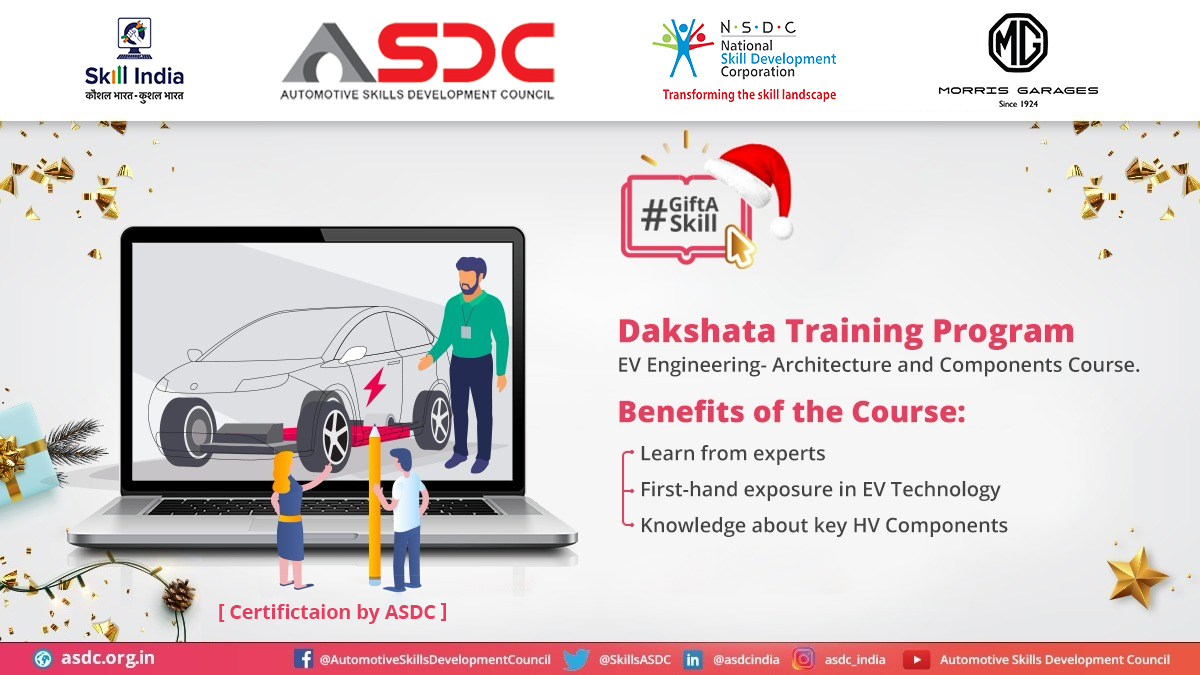 Skill India
कौशल भारत - कुशल भारत

ASDC
AUTOMOTIVE SKILLS DEVELOPMENT COUNCIL

N·S·D·C
National Skill Development Corporation
Transforming the skill landscape

MG
MORRIS GARAGES
Since 1924

#GiftA Skill

Dakshata Training Program
EV Engineering- Architecture and Components Course.

Benefits of the Course:
Learn from experts
First-hand exposure in EV Technology
Knowledge about key HV Components

[ Certifictaion by ASDC ]

asdc.org.in
@AutomotiveSkillsDevelopmentCouncil
@SkillsASDC
@asdcindia
asdc_india
Automotive Skills Development Council